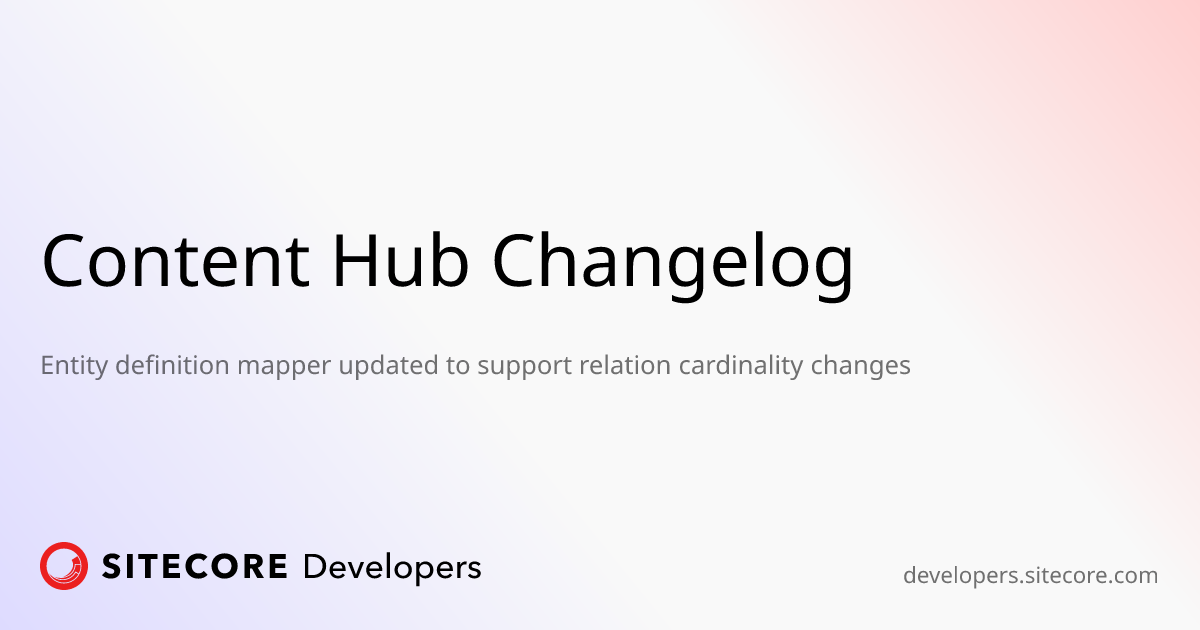 Content Hub Changelog

Entity definition mapper updated to support relation cardinality changes

SITECORE Developers

developers.sitecore.com